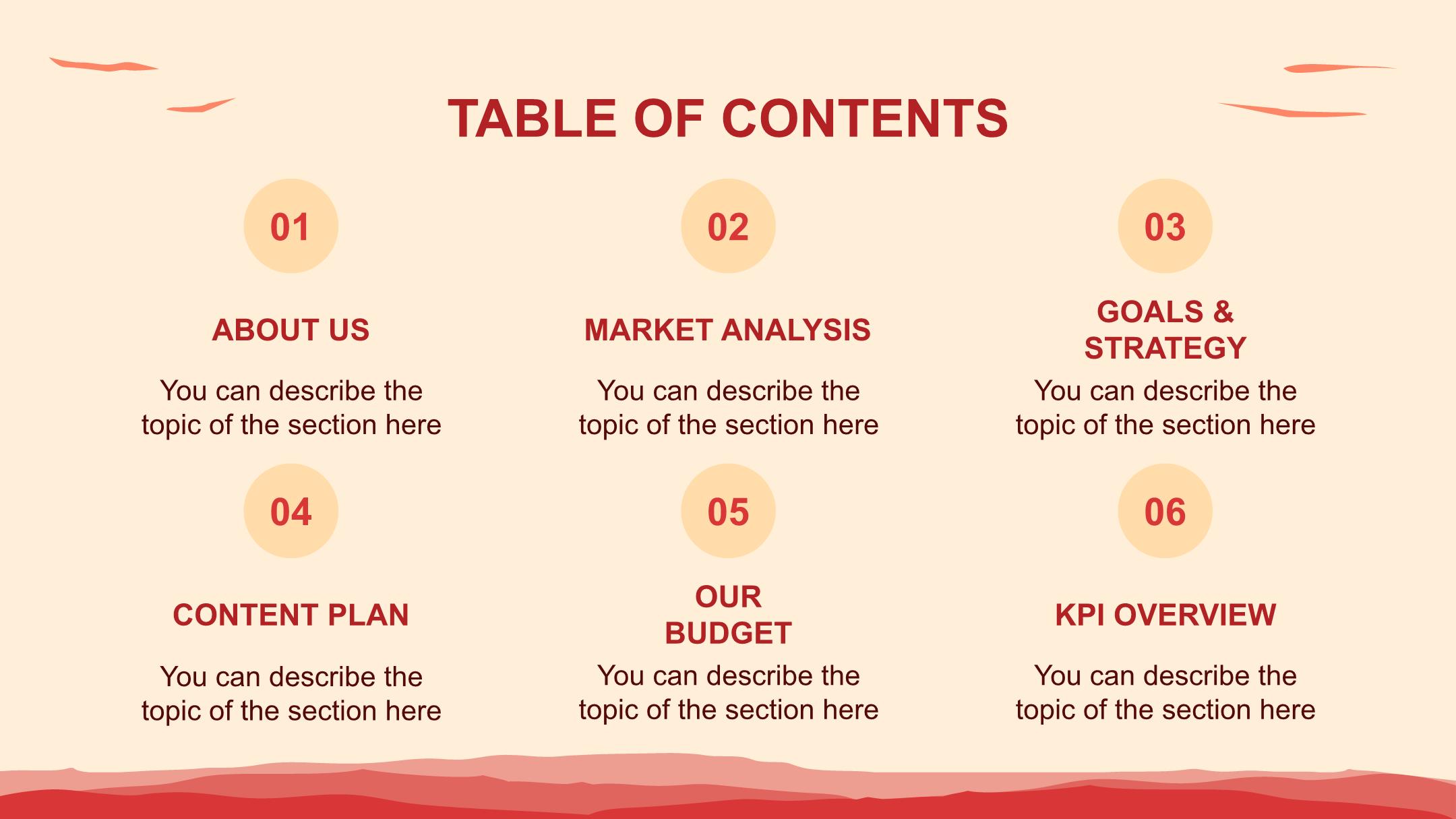 TABLE OF CONTENTS

01

ABOUT US

You can describe the topic of the section here

02

MARKET ANALYSIS

You can describe the topic of the section here

03

GOALS & STRATEGY

You can describe the topic of the section here

04

CONTENT PLAN

You can describe the topic of the section here

05

OUR BUDGET

You can describe the topic of the section here

06

KPI OVERVIEW

You can describe the topic of the section here